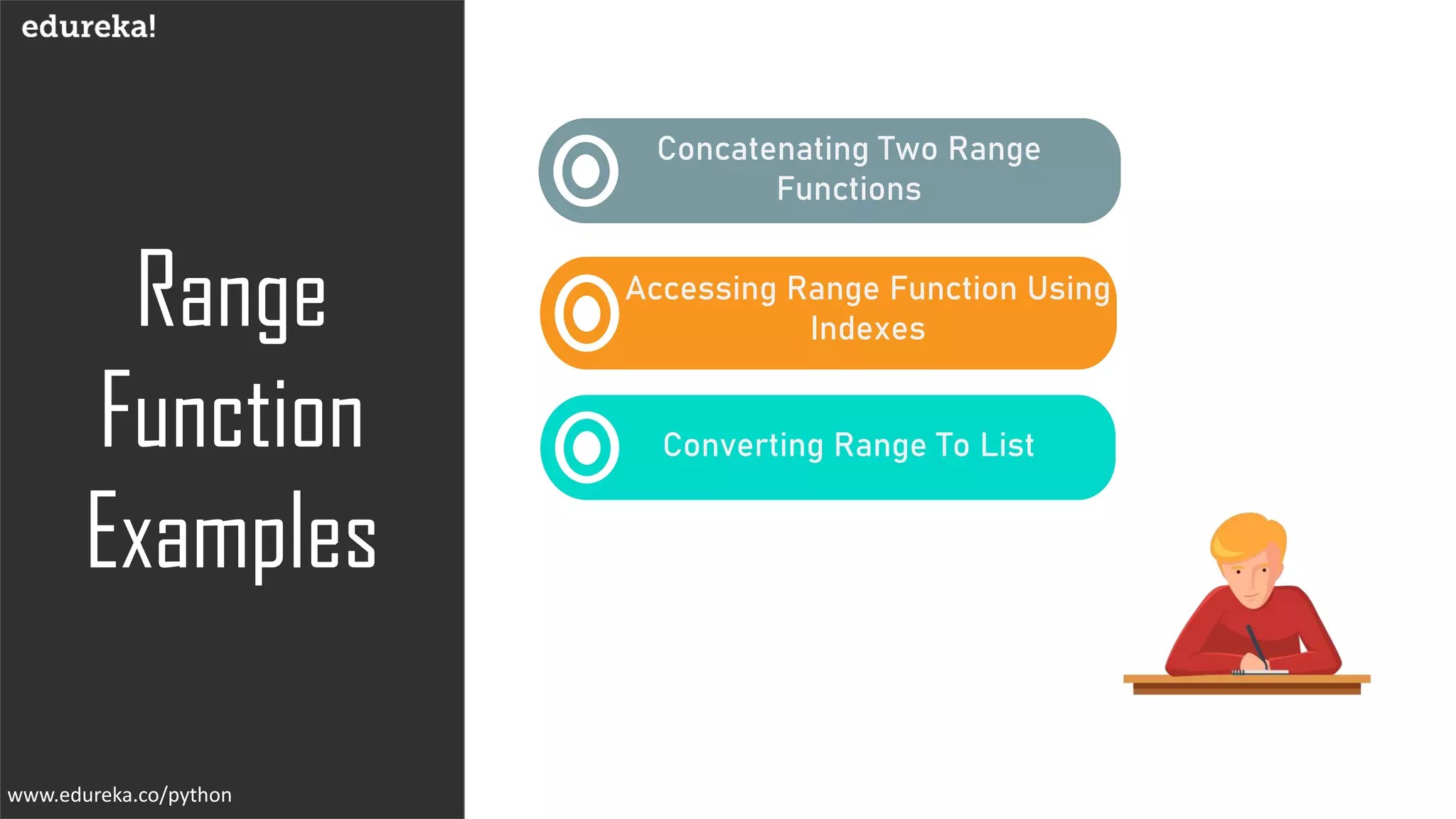 edureka!

Range Function Examples

Concatenating Two Range Functions

Accessing Range Function Using Indexes

Converting Range To List

www.edureka.co/python